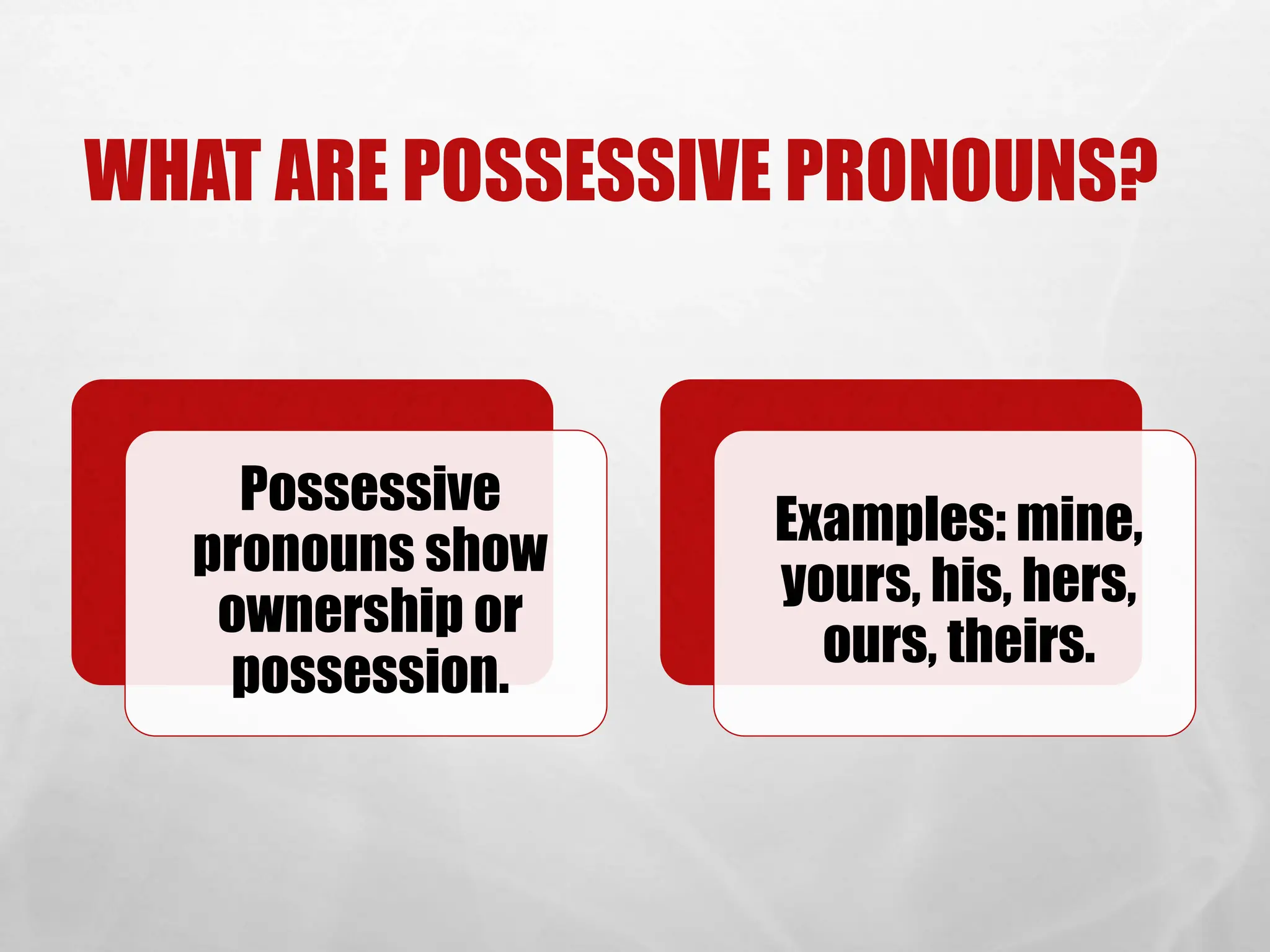 WHAT ARE POSSESSIVE PRONOUNS?

Possessive pronouns show ownership or possession.

Examples: mine, yours, his, hers, ours, theirs.